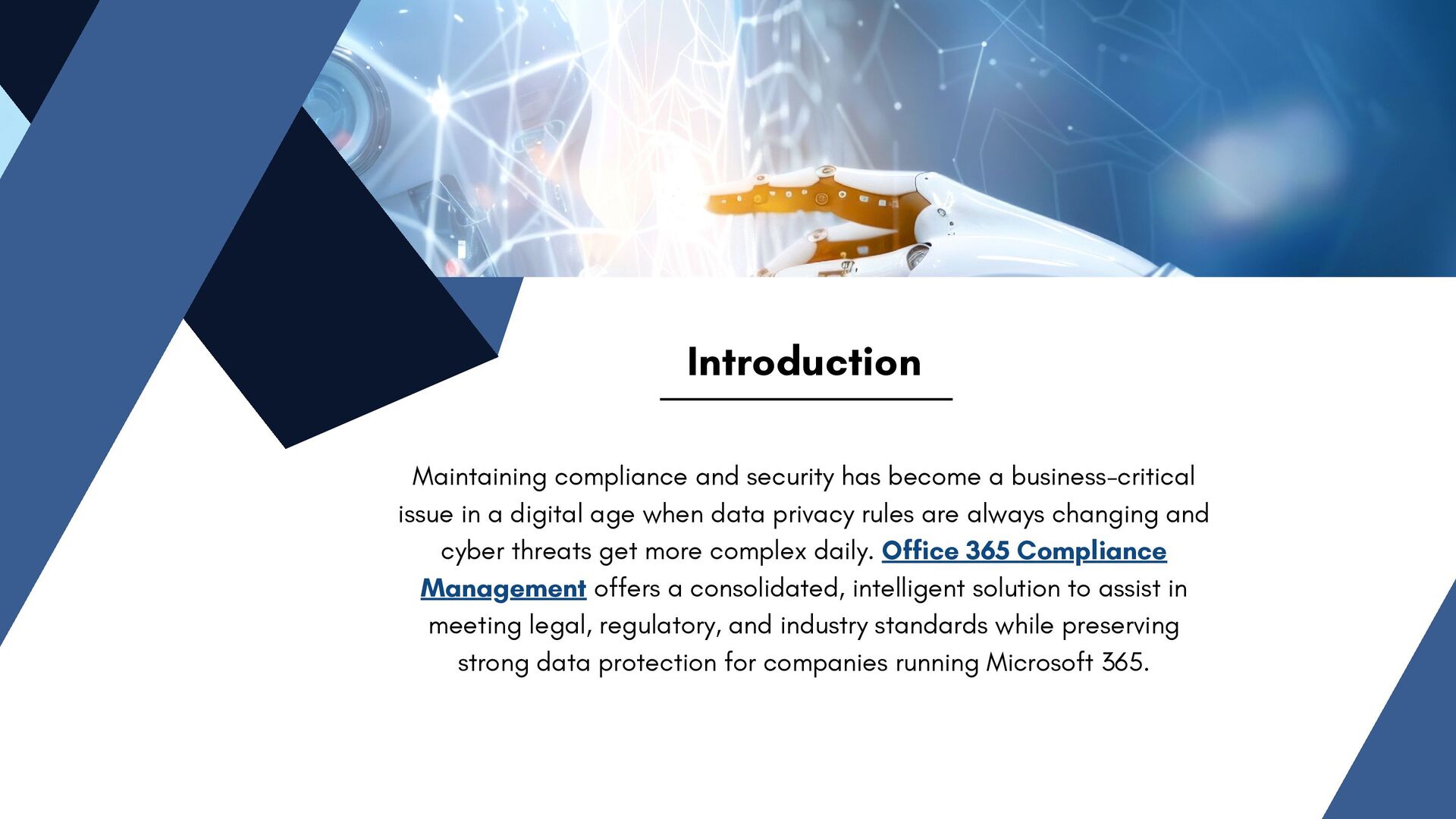 Introduction

Maintaining compliance and security has become a business-critical issue in a digital age when data privacy rules are always changing and cyber threats get more complex daily. Office 365 Compliance Management offers a consolidated, intelligent solution to assist in meeting legal, regulatory, and industry standards while preserving strong data protection for companies running Microsoft 365.